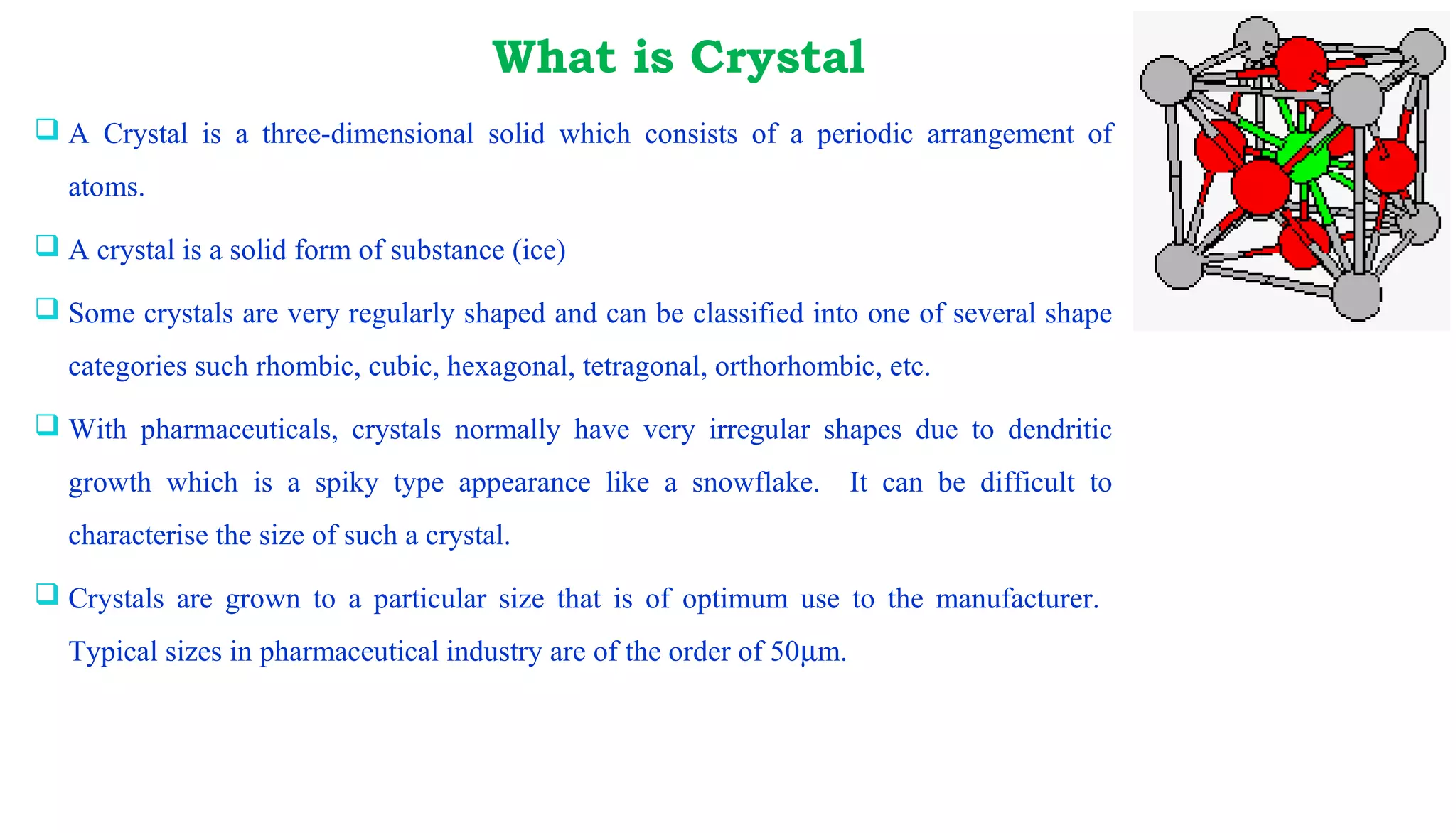 What is Crystal

❑ A Crystal is a three-dimensional solid which consists of a periodic arrangement of atoms.

❑ A crystal is a solid form of substance (ice)

❑ Some crystals are very regularly shaped and can be classified into one of several shape categories such rhombic, cubic, hexagonal, tetragonal, orthorhombic, etc.

❑ With pharmaceuticals, crystals normally have very irregular shapes due to dendritic growth which is a spiky type appearance like a snowflake. It can be difficult to characterise the size of such a crystal.

❑ Crystals are grown to a particular size that is of optimum use to the manufacturer. Typical sizes in pharmaceutical industry are of the order of 50µm.